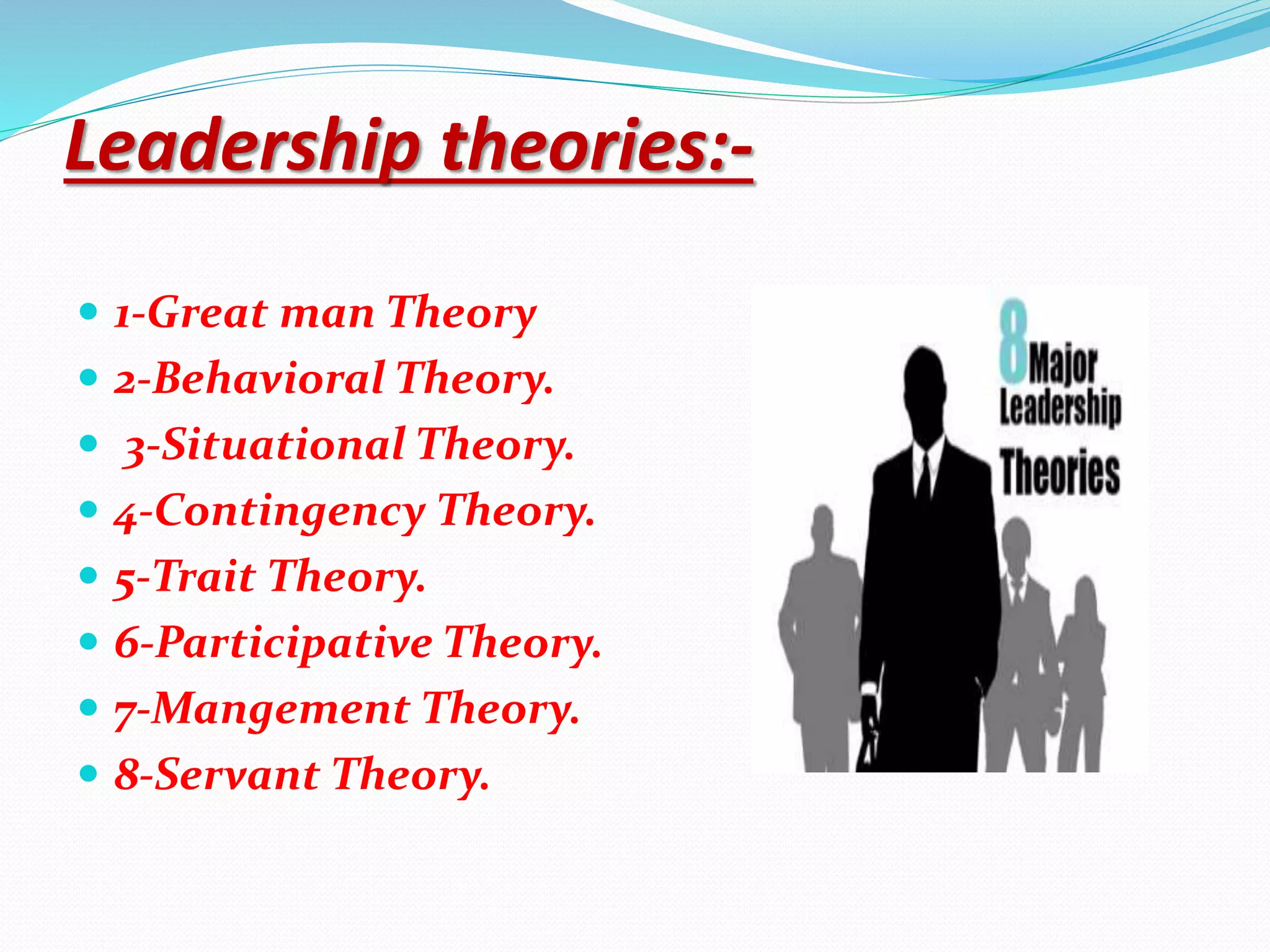 Leadership theories:-

- 1-Great man Theory
- 2-Behavioral Theory.
- 3-Situational Theory.
- 4-Contingency Theory.
- 5-Trait Theory.
- 6-Participative Theory.
- 7-Mangement Theory.
- 8-Servant Theory.

8 Major Leadership Theories